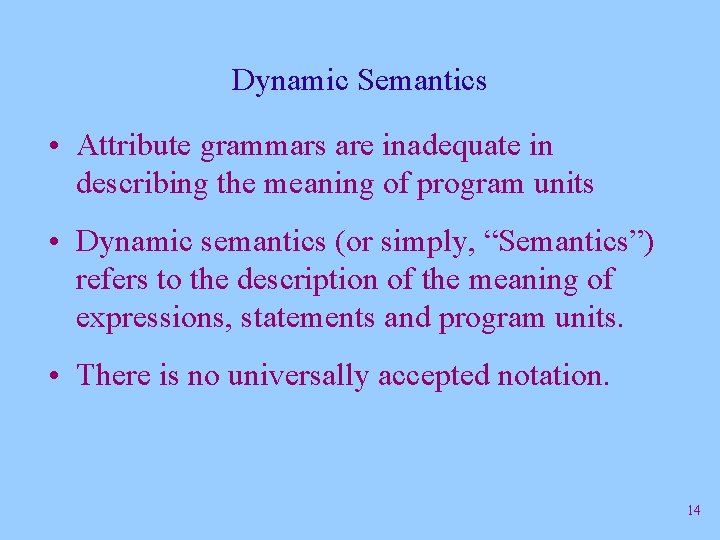 Dynamic Semantics

• Attribute grammars are inadequate in describing the meaning of program units

• Dynamic semantics (or simply, “Semantics”) refers to the description of the meaning of expressions, statements and program units.

• There is no universally accepted notation.

14